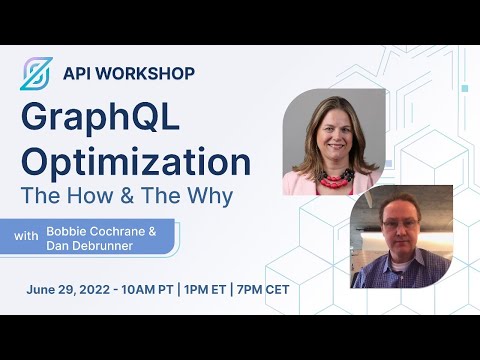 API WORKSHOP

GraphQL Optimization
The How & The Why

with Bobbie Cochrane & Dan Debrunner

June 29, 2022 - 10AM PT | 1PM ET | 7PM CET